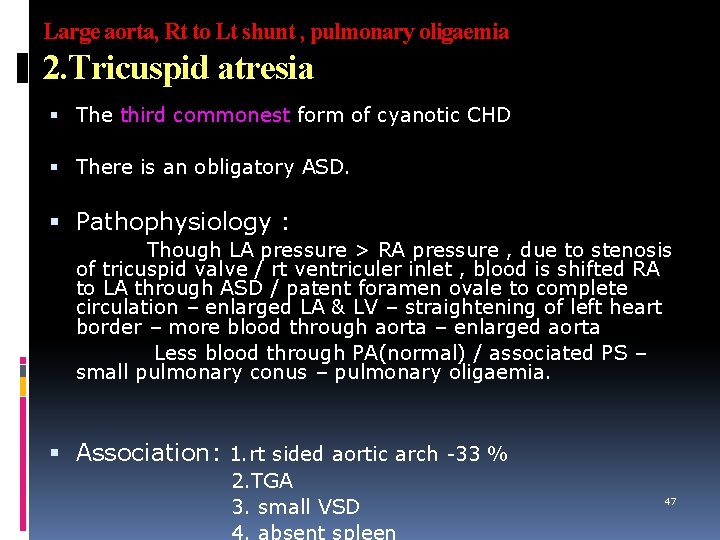 Large aorta, Rt to Lt shunt , pulmonary oligaemia

2.Tricuspid atresia

▪ The third commonest form of cyanotic CHD

▪ There is an obligatory ASD.

▪ Pathophysiology :

Though LA pressure > RA pressure , due to stenosis of tricuspid valve / rt ventriculer inlet , blood is shifted RA to LA through ASD / patent foramen ovale to complete circulation – enlarged LA & LV – straightening of left heart border – more blood through aorta – enlarged aorta

Less blood through PA(normal) / associated PS – small pulmonary conus – pulmonary oligaemia.

▪ Association: 1.rt sided aortic arch -33 %
2.TGA
3. small VSD
4. absent spleen

47